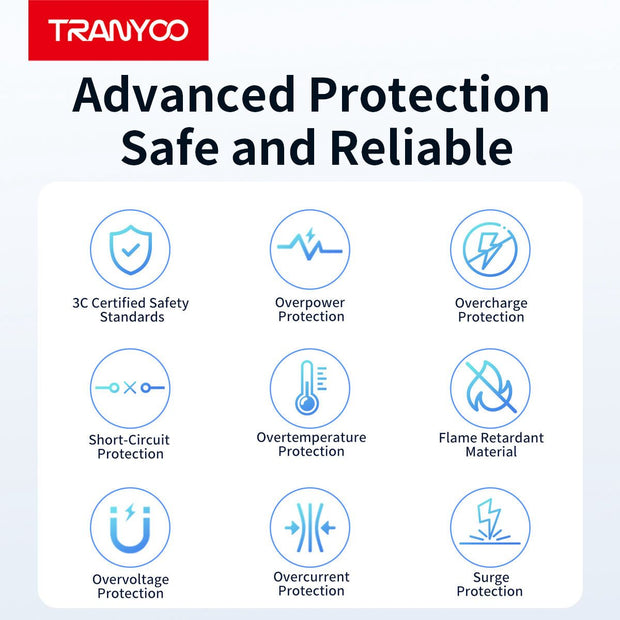 TRANYOO

Advanced Protection Safe and Reliable

3C Certified Safety Standards

Overpower Protection

Overcharge Protection

Short-Circuit Protection

Overtemperature Protection

Flame Retardant Material

Overvoltage Protection

Overcurrent Protection

Surge Protection